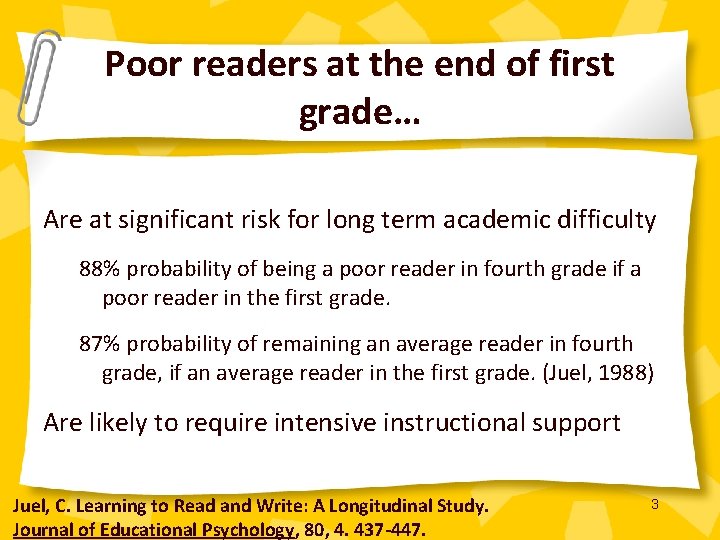 Poor readers at the end of first grade…

Are at significant risk for long term academic difficulty

88% probability of being a poor reader in fourth grade if a poor reader in the first grade.

87% probability of remaining an average reader in fourth grade, if an average reader in the first grade. (Juel, 1988)

Are likely to require intensive instructional support

Juel, C. Learning to Read and Write: A Longitudinal Study. Journal of Educational Psychology, 80, 4. 437-447.

3